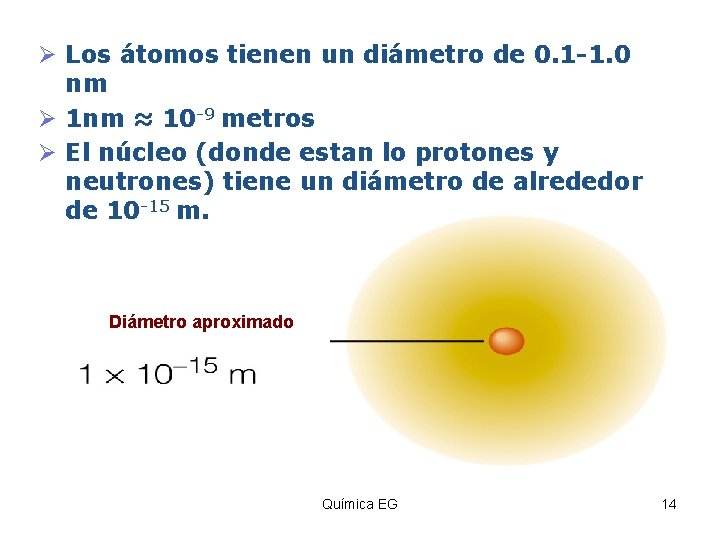 ➢ Los átomos tienen un diámetro de 0.1-1.0 nm

➢ 1nm ≈ $10^{-9}$ metros

➢ El núcleo (donde estan lo protones y neutrones) tiene un diámetro de alrededor de $10^{-15}$ m.

Diámetro aproximado

$1 \times 10^{-15}$ m

Química EG

14